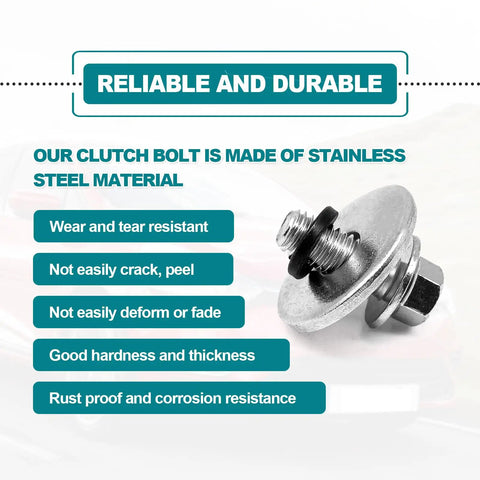 RELIABLE AND DURABLE

OUR CLUTCH BOLT IS MADE OF STAINLESS STEEL MATERIAL

Wear and tear resistant

Not easily crack, peel

Not easily deform or fade

Good hardness and thickness

Rust proof and corrosion resistance